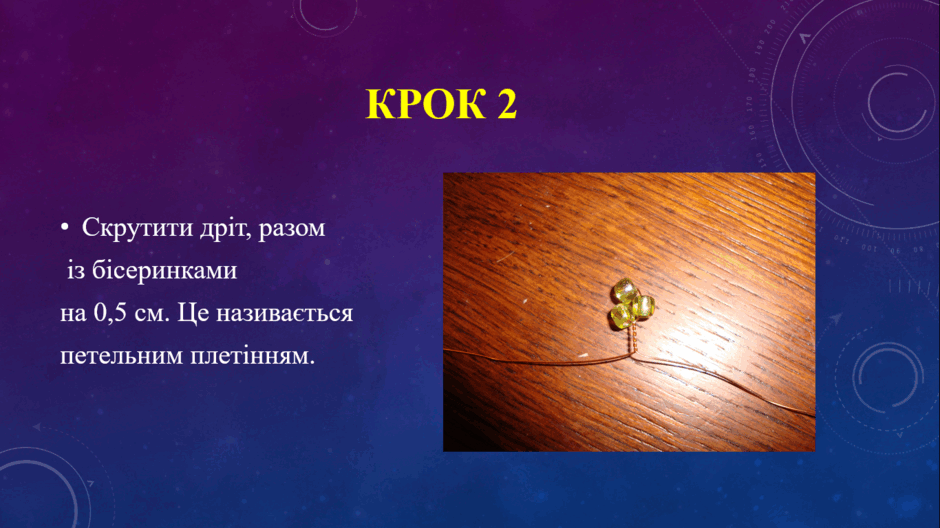 КРОК 2

• Скрутити дріт, разом із бісеринками на 0,5 см. Це називається петельним плетінням.